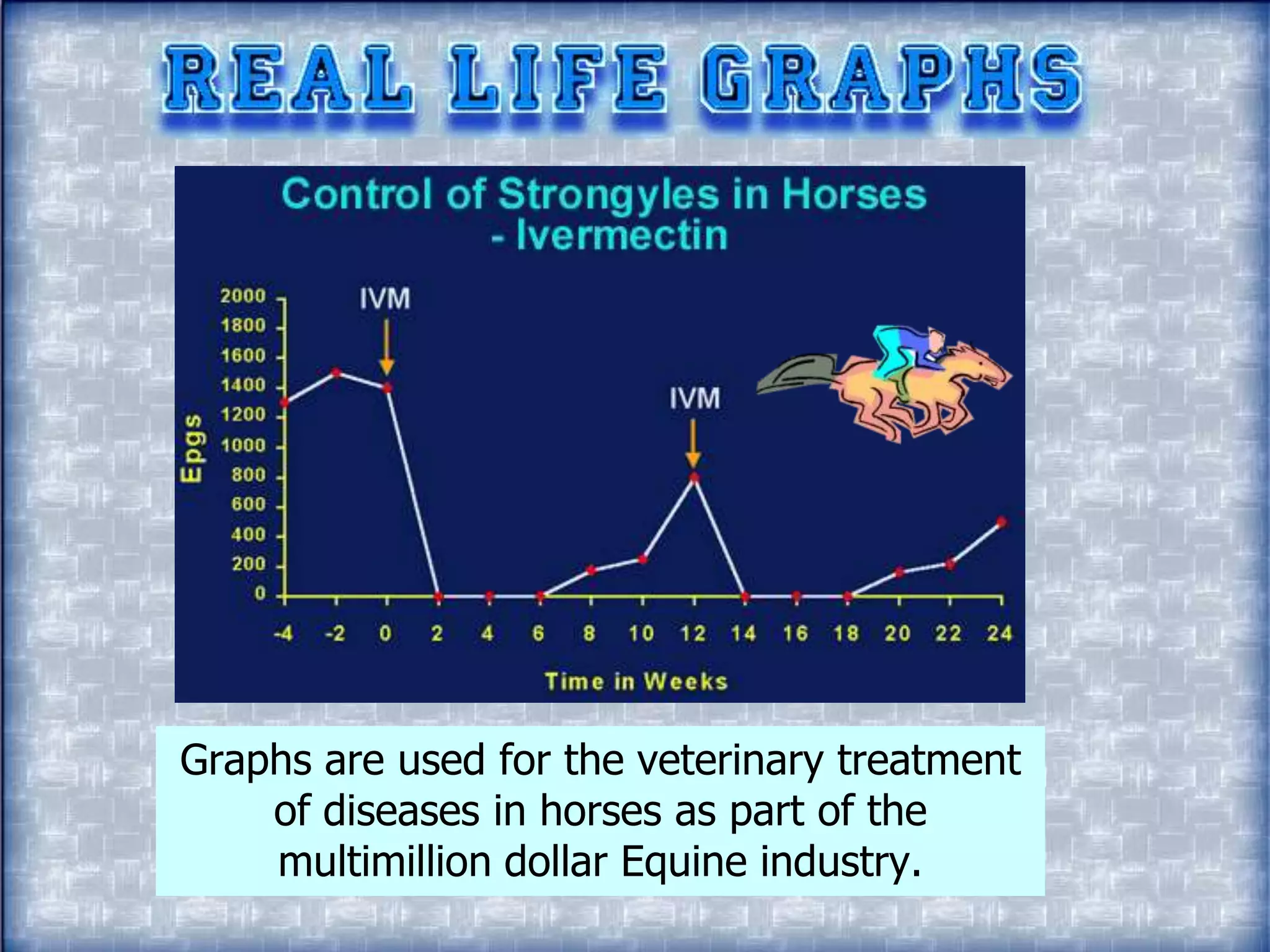 REAL LIFE GRAPHS

Control of Strongyles in Horses - Ivermectin

IVM

IVM

Epgs

2000
1800
1600
1400
1200
1000
800
600
400
200
0

-4 -2 0 2 4 6 8 10 12 14 16 18 20 22 24

Time in Weeks

Graphs are used for the veterinary treatment of diseases in horses as part of the multimillion dollar Equine industry.